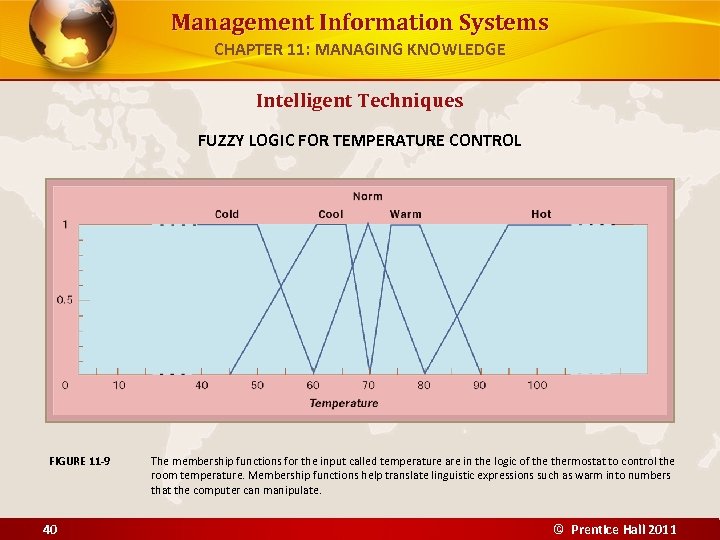 Management Information Systems
CHAPTER 11: MANAGING KNOWLEDGE

Intelligent Techniques

FUZZY LOGIC FOR TEMPERATURE CONTROL

Norm
Cold Cool Warm Hot
1
0.5
0 10 40 50 60 70 80 90 100
Temperature

FIGURE 11-9 The membership functions for the input called temperature are in the logic of the thermostat to control the room temperature. Membership functions help translate linguistic expressions such as warm into numbers that the computer can manipulate.

40 © Prentice Hall 2011